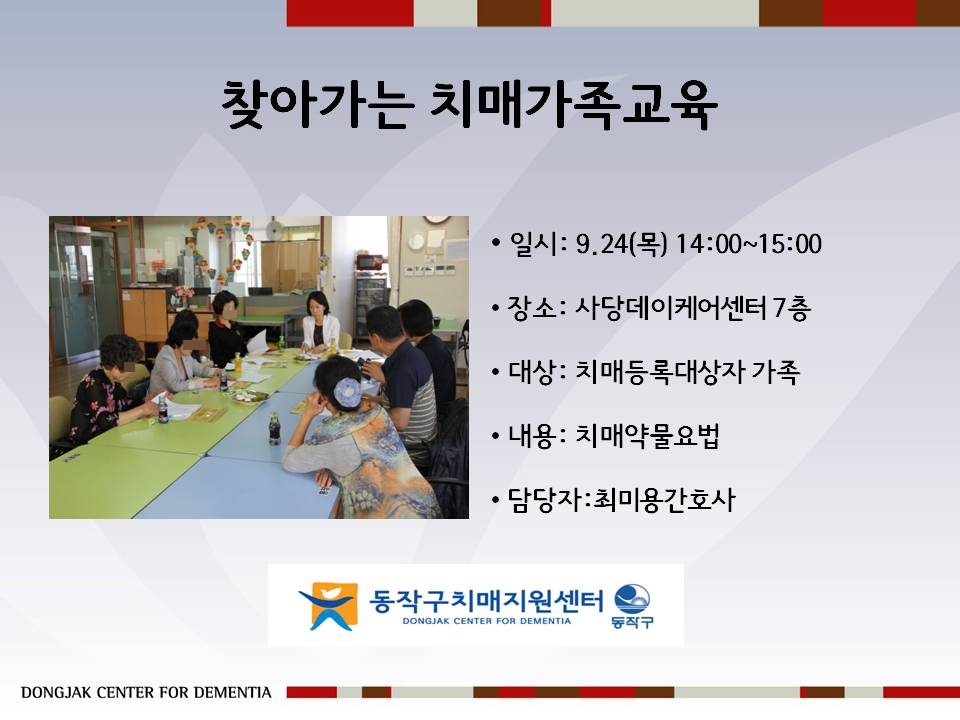 찾아가는 치매가족교육

• 일시: 9.24(목) 14:00~15:00

• 장소: 사당데이케어센터 7층

• 대상: 치매등록대상자 가족

• 내용: 치매약물요법

• 담당자:최미용간호사

동작구치매지원센터
DONGJAK CENTER FOR DEMENTIA
동작구

DONGJAK CENTER FOR DEMENTIA